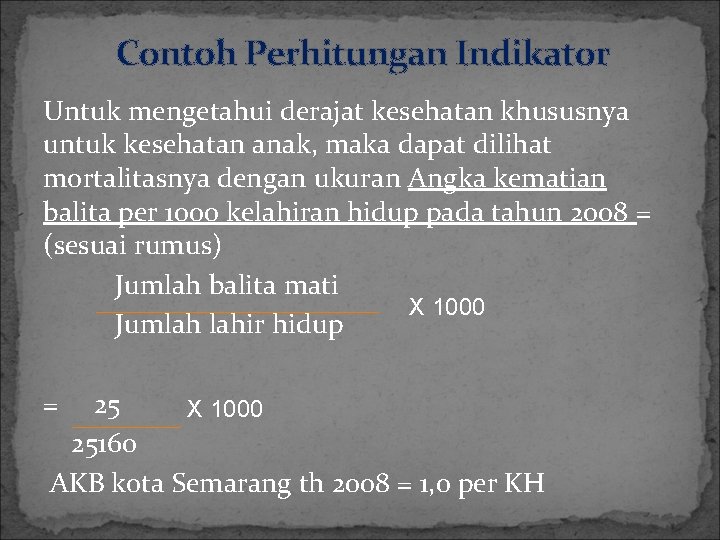 Contoh Perhitungan Indikator

Untuk mengetahui derajat kesehatan khususnya untuk kesehatan anak, maka dapat dilihat mortalitasnya dengan ukuran Angka kematian balita per 1000 kelahiran hidup pada tahun 2008 = (sesuai rumus)

$\frac{\text{Jumlah balita mati}}{\text{Jumlah lahir hidup}}$ X 1000

= $\frac{25}{25160}$ X 1000

AKB kota Semarang th 2008 = 1,0 per KH